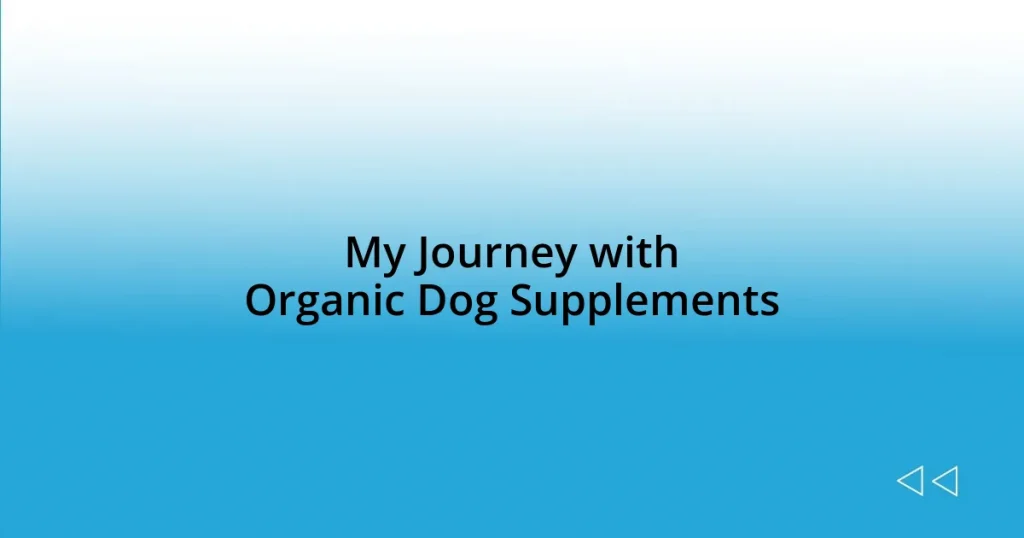 My Journey with
Organic Dog Supplements